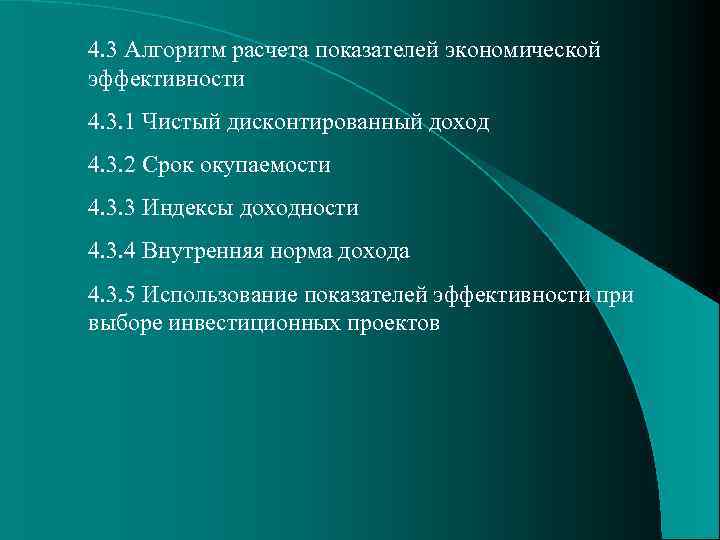 4.3 Алгоритм расчета показателей экономической эффективности

4.3.1 Чистый дисконтированный доход

4.3.2 Срок окупаемости

4.3.3 Индексы доходности

4.3.4 Внутренняя норма дохода

4.3.5 Использование показателей эффективности при выборе инвестиционных проектов